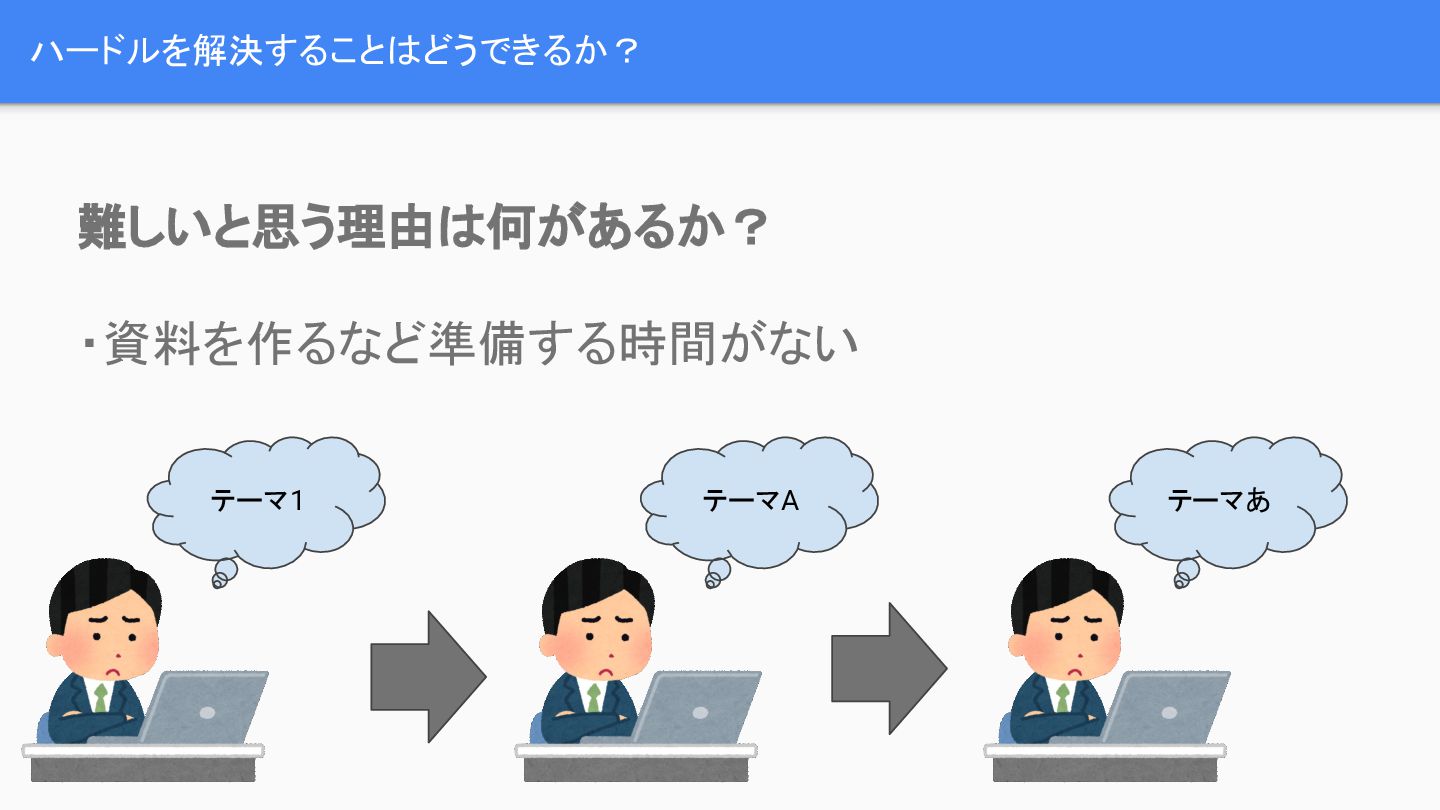 ハードルを解決することはどうできるか？

難しいと思う理由は何があるか？

・資料を作るなど準備する時間がない

テーマ1

テーマA

テーマあ